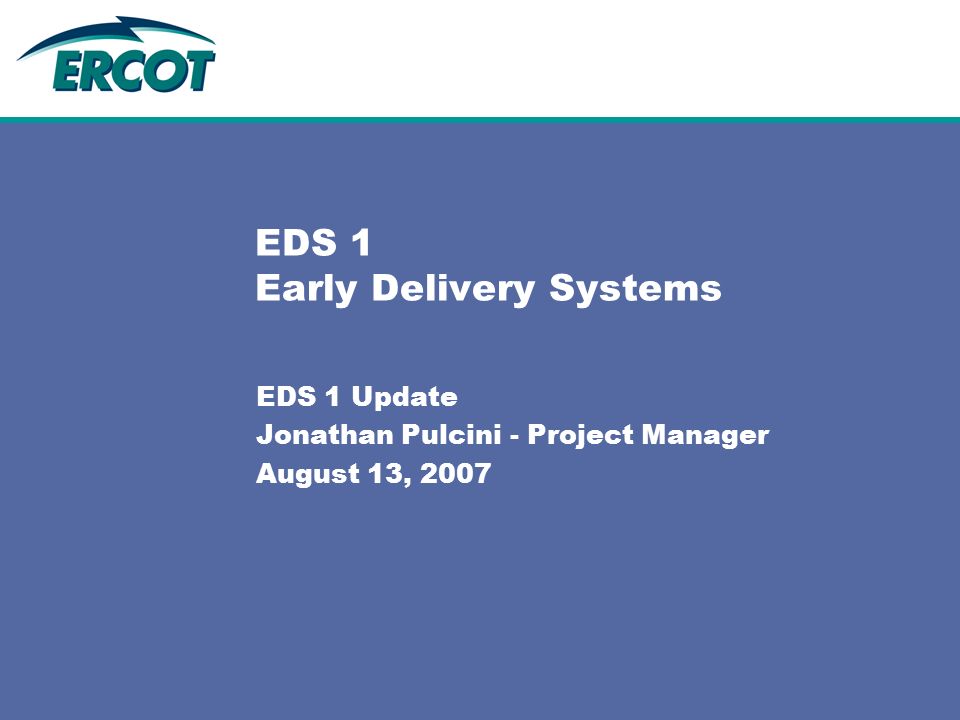 ERCOT

EDS 1
Early Delivery Systems

EDS 1 Update
Jonathan Pulcini - Project Manager
August 13, 2007